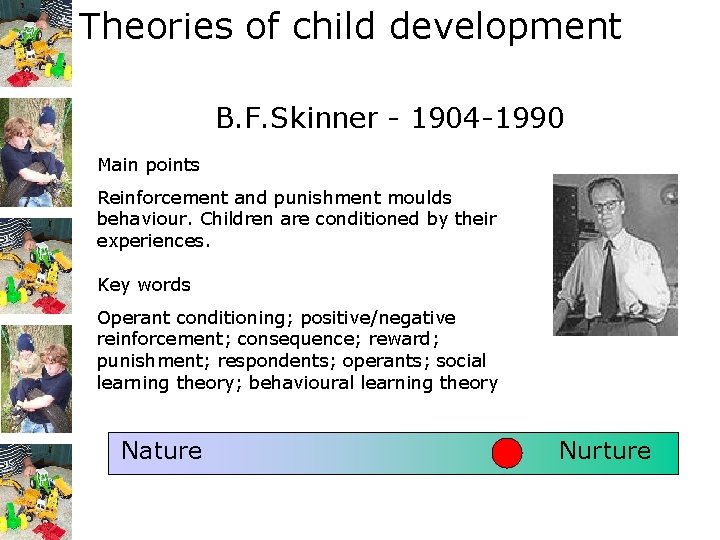 Theories of child development

B.F.Skinner - 1904-1990

Main points

Reinforcement and punishment moulds behaviour. Children are conditioned by their experiences.

Key words

Operant conditioning; positive/negative reinforcement; consequence; reward; punishment; respondents; operants; social learning theory; behavioural learning theory

Nature

Nurture